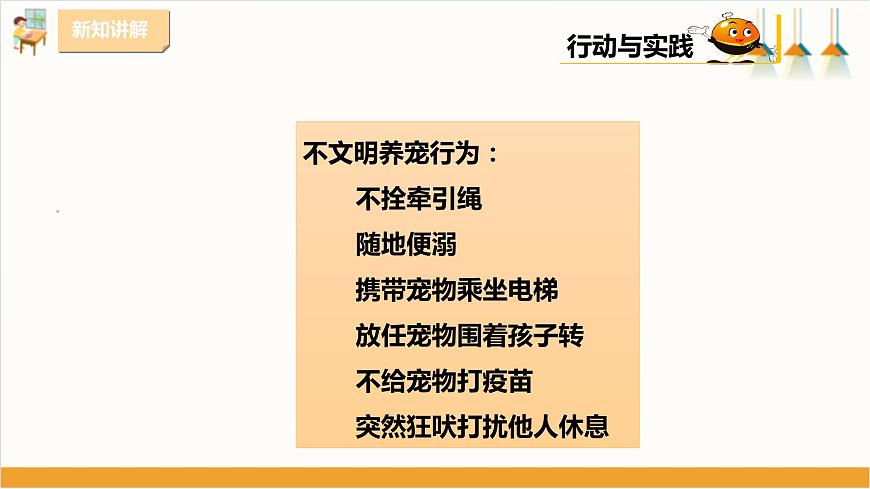 新知讲解

行动与实践

不文明养宠行为：

不拴牵引绳

随地便溺

携带宠物乘坐电梯

放任宠物围着孩子转

不给宠物打疫苗

突然狂吠打扰他人休息